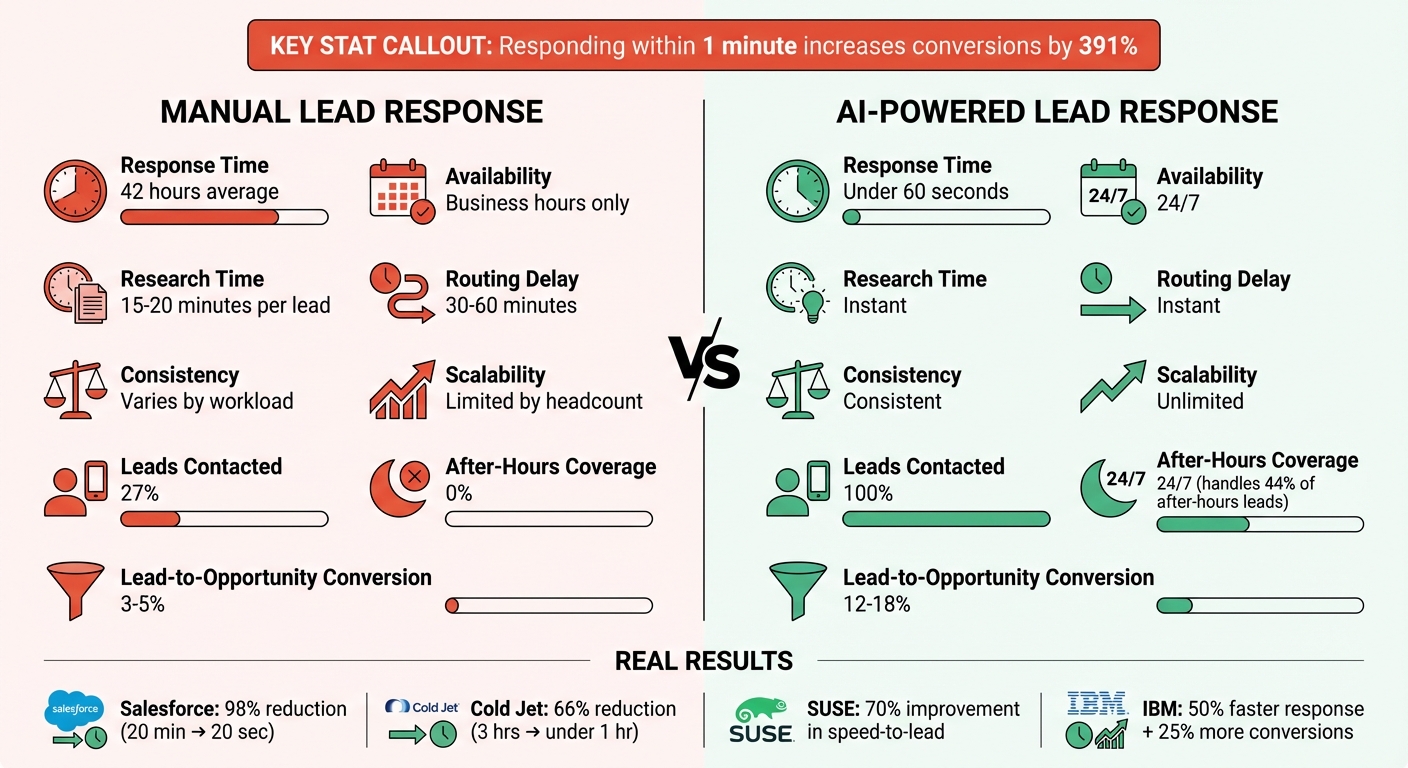 KEY STAT CALLOUT: Responding within 1 minute increases conversions by 391%

MANUAL LEAD RESPONSE

Response Time
42 hours average

Availability
Business hours only

Research Time
15-20 minutes per lead

Routing Delay
30-60 minutes

Consistency
Varies by workload

Scalability
Limited by headcount

Leads Contacted
27%

After-Hours Coverage
0%

Lead-to-Opportunity Conversion
3-5%

VS

AI-POWERED LEAD RESPONSE

Response Time
Under 60 seconds

24/7
Availability
24/7

Research Time
Instant

Routing Delay
Instant

Consistency
Consistent

Scalability
Unlimited

Leads Contacted
100%

24/7
After-Hours Coverage
24/7 (handles 44% of after-hours leads)

Lead-to-Opportunity Conversion
12-18%

REAL RESULTS

salesforce
Salesforce: 98% reduction (20 min → 20 sec)

Cold Jet
Cold Jet: 66% reduction (3 hrs → under 1 hr)

SUSE
SUSE: 70% improvement in speed-to-lead

IBM
IBM: 50% faster response + 25% more conversions